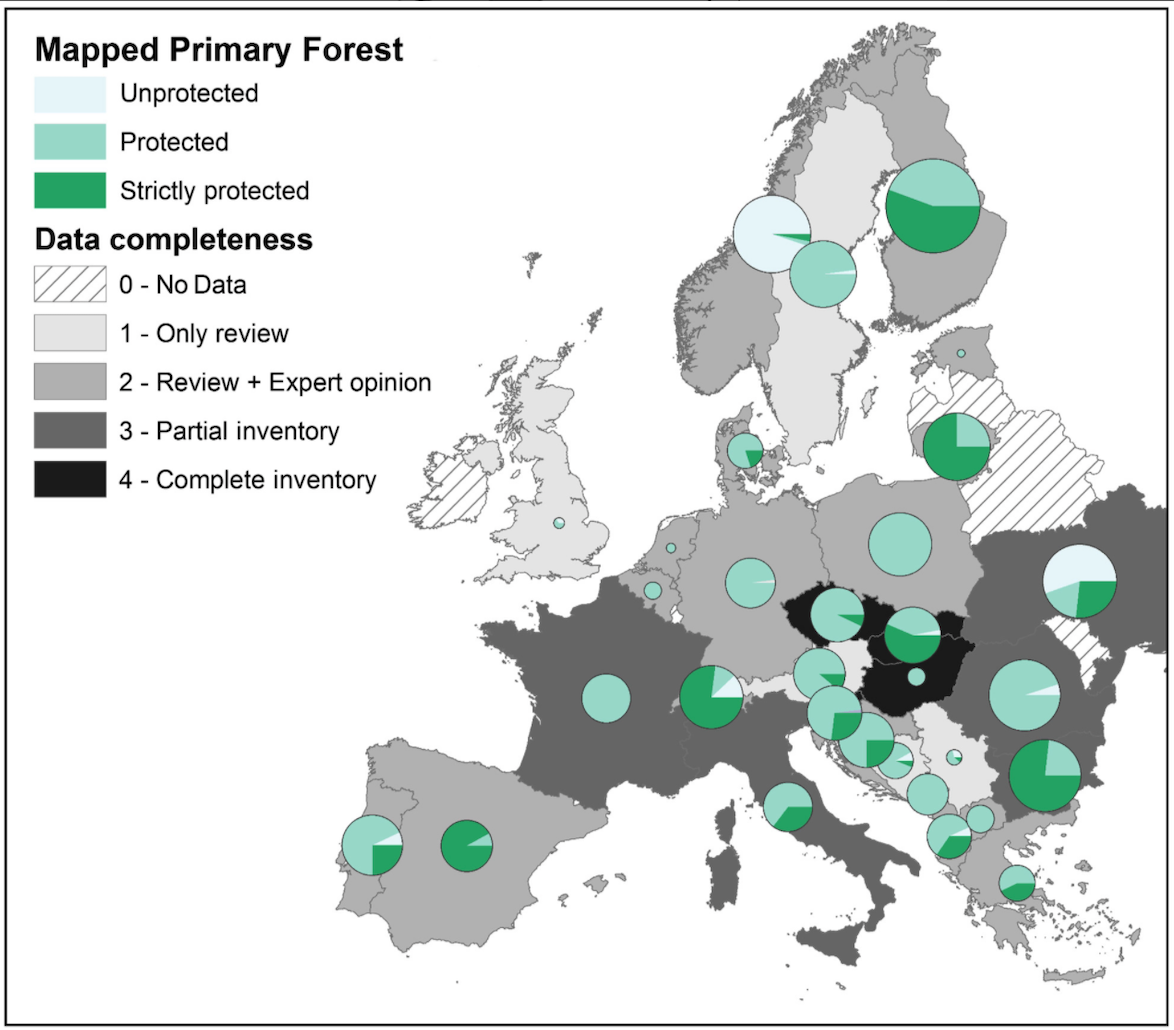 Mapped Primary Forest
Unprotected
Protected
Strictly protected
Data completeness
0 - No Data
1 - Only review
2 - Review + Expert opinion
3 - Partial inventory
4 - Complete inventory